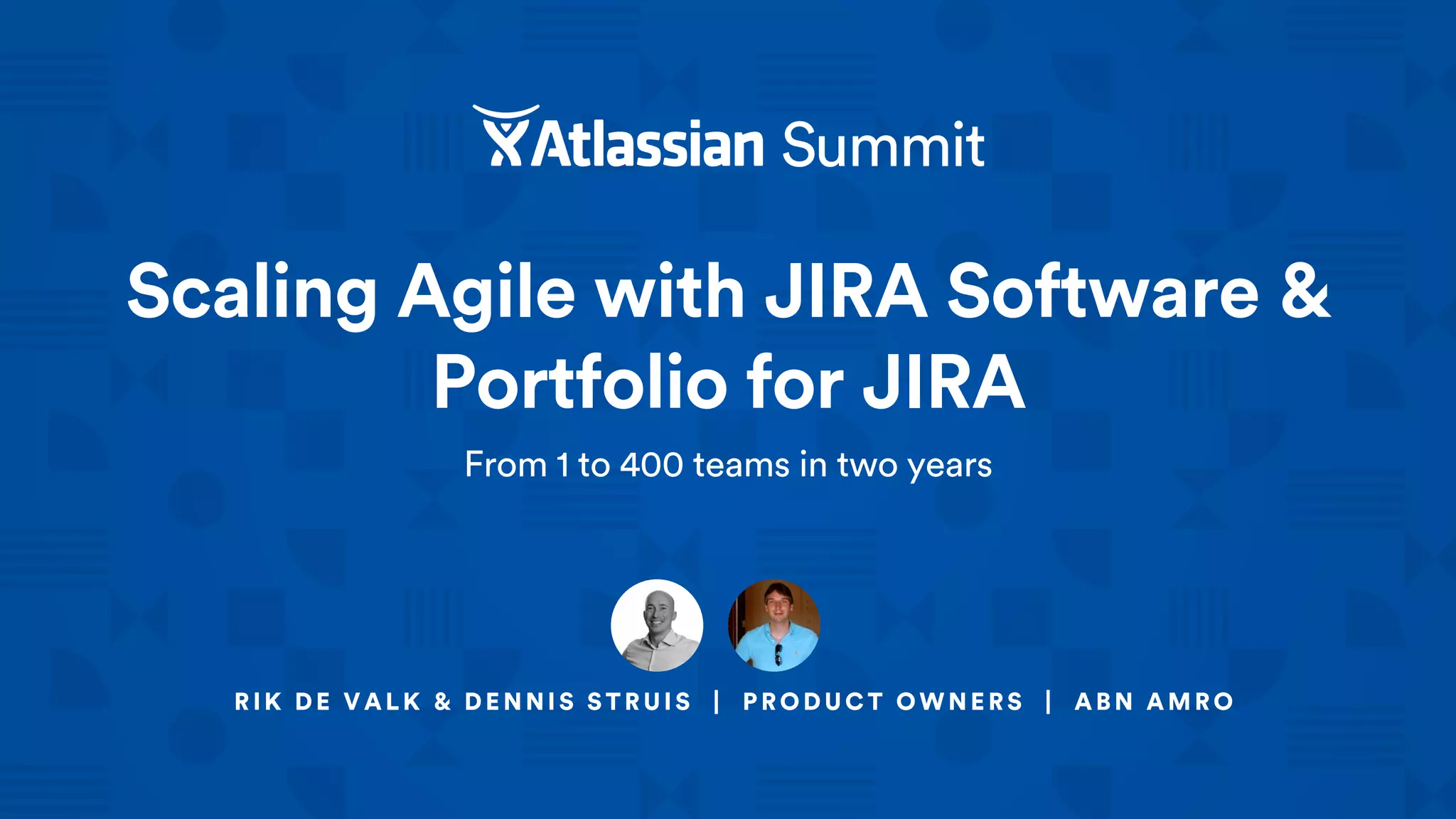 Atlassian Summit

Scaling Agile with JIRA Software & Portfolio for JIRA

From 1 to 400 teams in two years

RIK DE VALK & DENNIS STRUIS | PRODUCT OWNERS | ABN AMRO